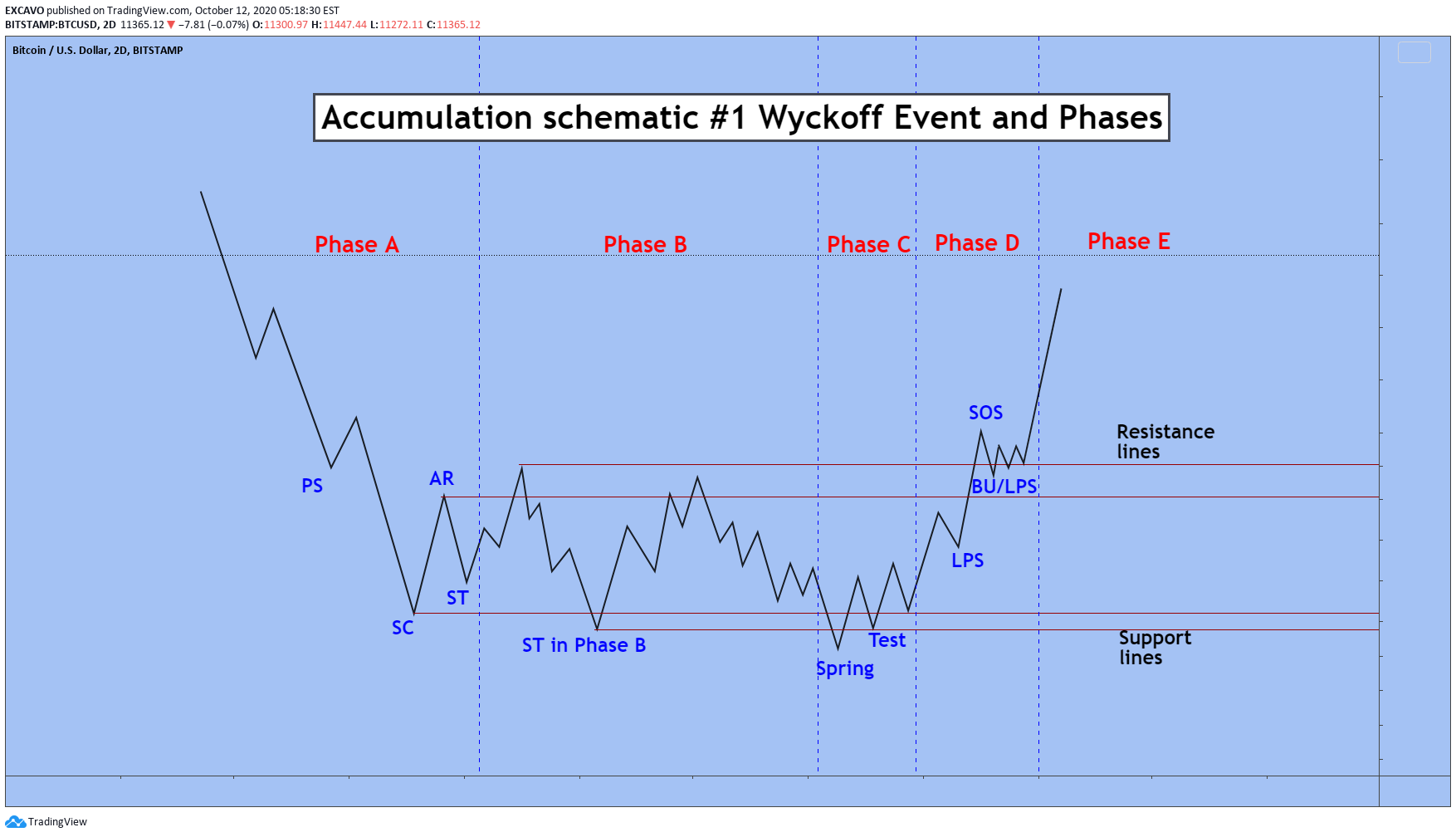 EXCAVO published on TradingView.com, October 12, 2020 05:18:30 EST
BITSTAMP:BTCUSD, 2D 11365.12 ▼ −7.81 (−0.07%) O:11300.97 H:11447.44 L:11272.11 C:11365.12

Bitcoin / U.S. Dollar, 2D, BITSTAMP

Accumulation schematic #1 Wyckoff Event and Phases

Phase A

Phase B

Phase C

Phase D

Phase E

PS

AR

ST

SC

ST in Phase B

Spring

Test

LPS

SOS

BU/LPS

Resistance lines

Support lines

TradingView